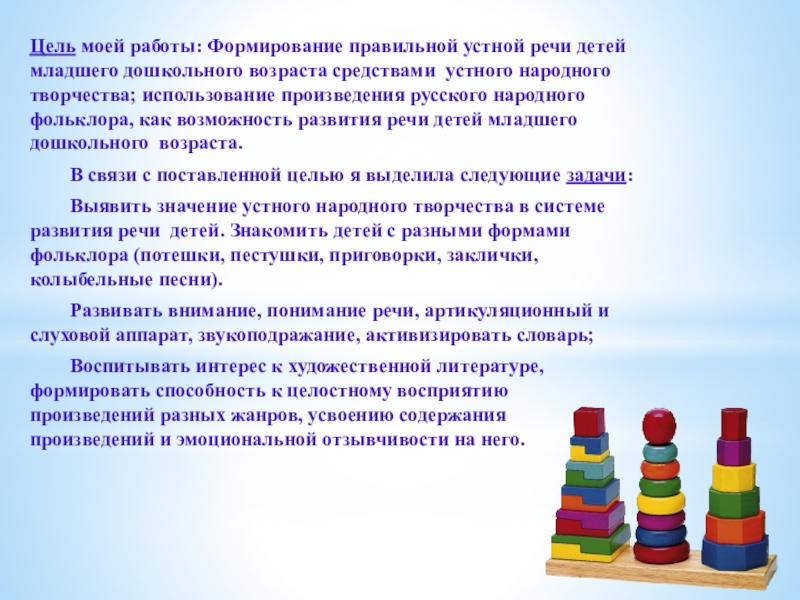 Цель моей работы: Формирование правильной устной речи детей младшего дошкольного возраста средствами устного народного творчества; использование произведения русского народного фольклора, как возможность развития речи детей младшего дошкольного возраста.

В связи с поставленной целью я выделила следующие задачи:

Выявить значение устного народного творчества в системе развития речи детей. Знакомить детей с разными формами фольклора (потешки, пестушки, приговорки, заклички, колыбельные песни).

Развивать внимание, понимание речи, артикуляционный и слуховой аппарат, звукоподражание, активизировать словарь;

Воспитывать интерес к художественной литературе, формировать способность к целостному восприятию произведений разных жанров, усвоению содержания произведений и эмоциональной отзывчивости на него.